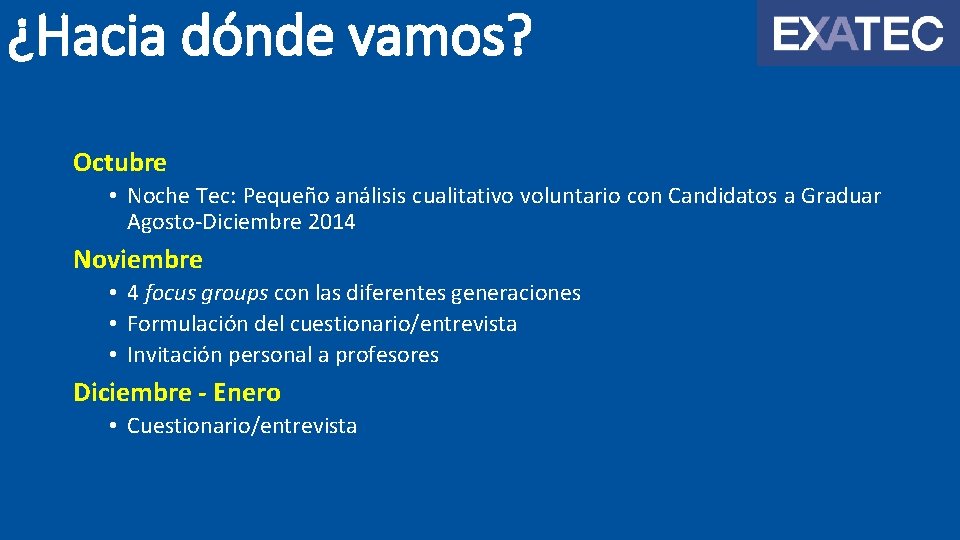 ¿Hacia dónde vamos?

EXATEC

Octubre

• Noche Tec: Pequeño análisis cualitativo voluntario con Candidatos a Graduar Agosto-Diciembre 2014

Noviembre

• 4 focus groups con las diferentes generaciones
• Formulación del cuestionario/entrevista
• Invitación personal a profesores

Diciembre - Enero

• Cuestionario/entrevista